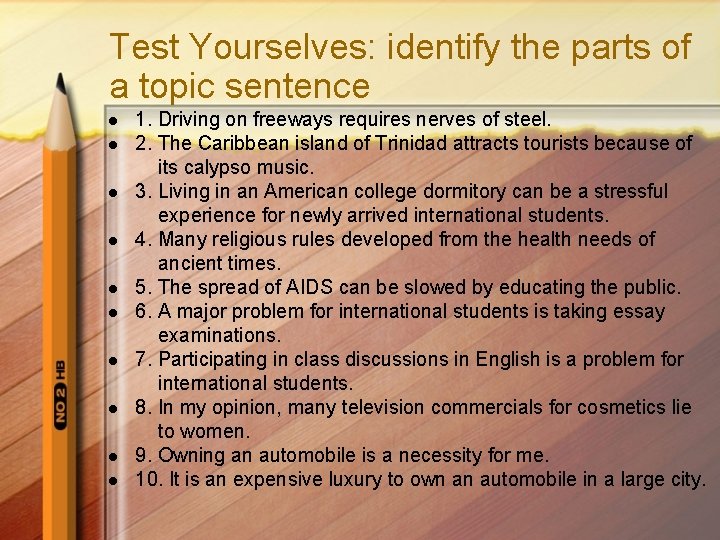 Test Yourselves: identify the parts of a topic sentence

- 1. Driving on freeways requires nerves of steel.
- 2. The Caribbean island of Trinidad attracts tourists because of its calypso music.
- 3. Living in an American college dormitory can be a stressful experience for newly arrived international students.
- 4. Many religious rules developed from the health needs of ancient times.
- 5. The spread of AIDS can be slowed by educating the public.
- 6. A major problem for international students is taking essay examinations.
- 7. Participating in class discussions in English is a problem for international students.
- 8. In my opinion, many television commercials for cosmetics lie to women.
- 9. Owning an automobile is a necessity for me.
- 10. It is an expensive luxury to own an automobile in a large city.

NO 2 HB